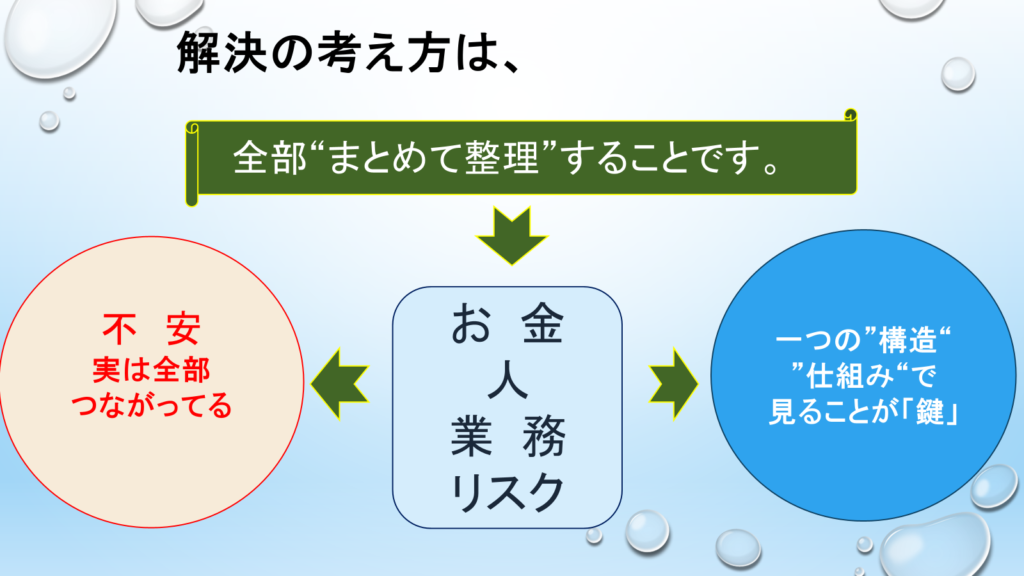 解決の考え方は、

全部“まとめて整理”することです。

不　安
実は全部
つながってる

お 金
人
業 務
リスク

一つの”構造“
”仕組み“で
見ることが「鍵」